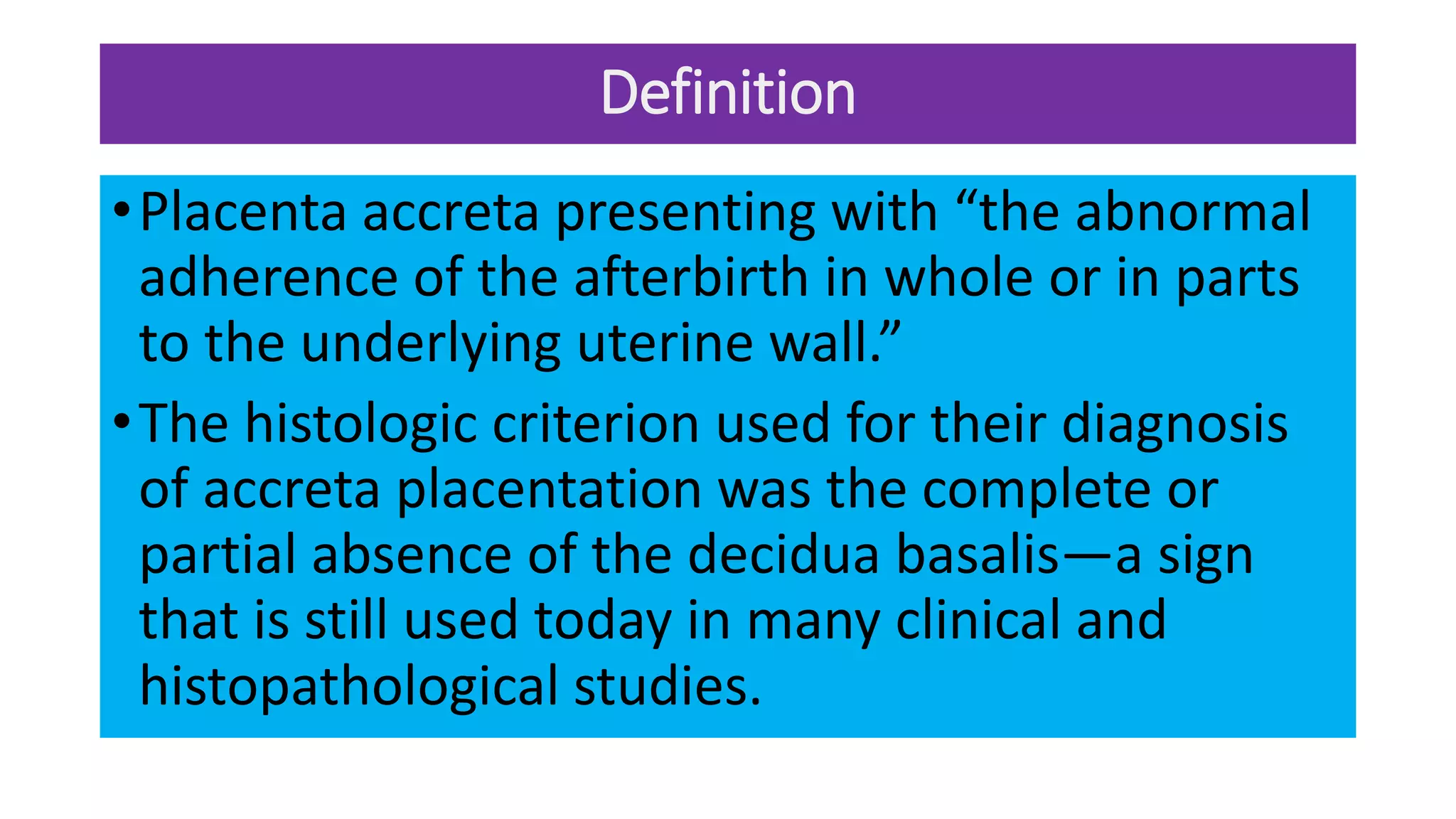 Definition

• Placenta accreta presenting with “the abnormal adherence of the afterbirth in whole or in parts to the underlying uterine wall.”

• The histologic criterion used for their diagnosis of accreta placentation was the complete or partial absence of the decidua basalis—a sign that is still used today in many clinical and histopathological studies.